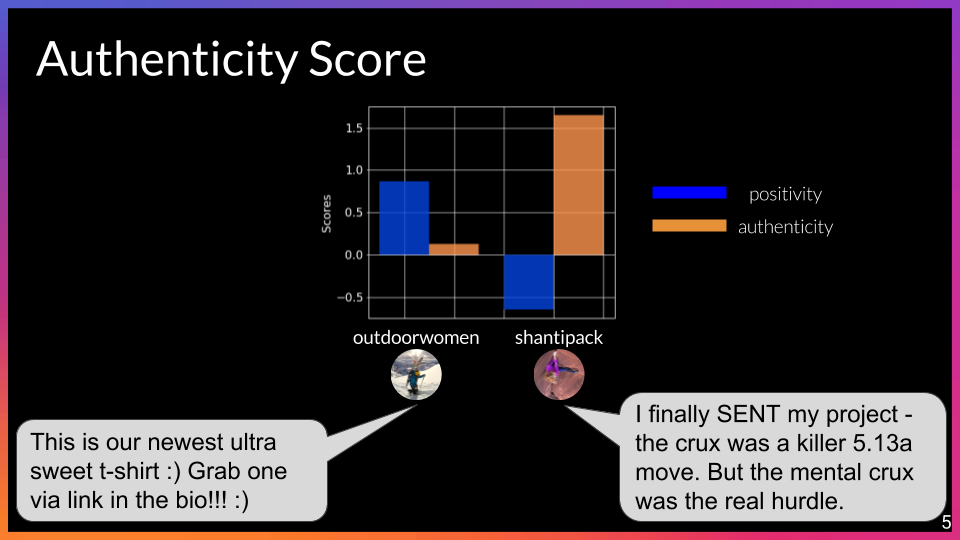 Authenticity Score

1.5
1.0
0.5
0.0
−0.5
Scores

positivity
authenticity

outdoorwomen
shantipack

This is our newest ultra sweet t-shirt :) Grab one via link in the bio!!! :)

I finally SENT my project - the crux was a killer 5.13a move. But the mental crux was the real hurdle.

5